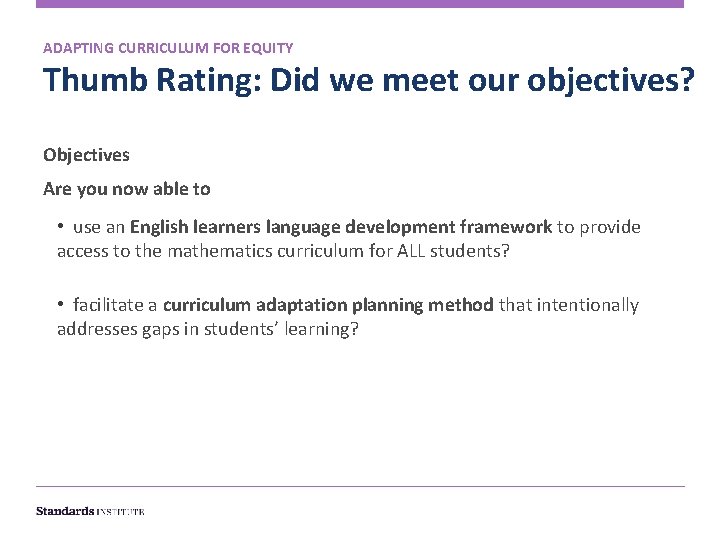 ADAPTING CURRICULUM FOR EQUITY

Thumb Rating: Did we meet our objectives?

Objectives

Are you now able to

• use an English learners language development framework to provide access to the mathematics curriculum for ALL students?

• facilitate a curriculum adaptation planning method that intentionally addresses gaps in students' learning?

Standards INSTITUTE